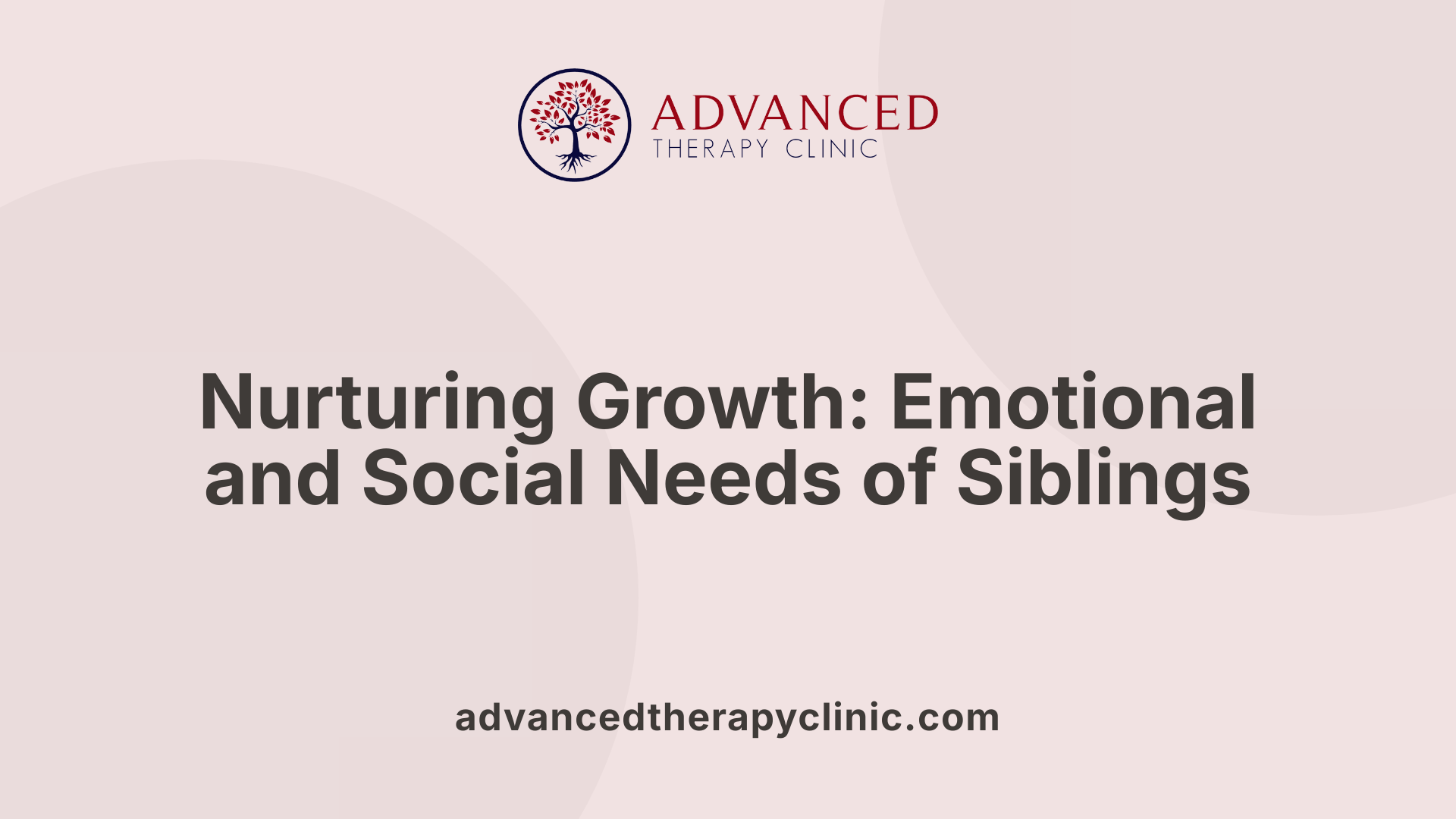 ADVANCED
THERAPY CLINIC

Nurturing Growth: Emotional and Social Needs of Siblings

advancedtherapyclinic.com